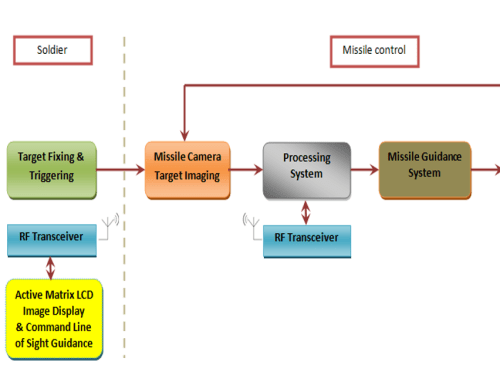 Soldier

Missile control

Target Fixing & Triggering

Missile Camera Target Imaging

Processing System

Missile Guidance System

RF Transceiver

RF Transceiver

Active Matrix LCD Image Display & Command Line of Sight Guidance